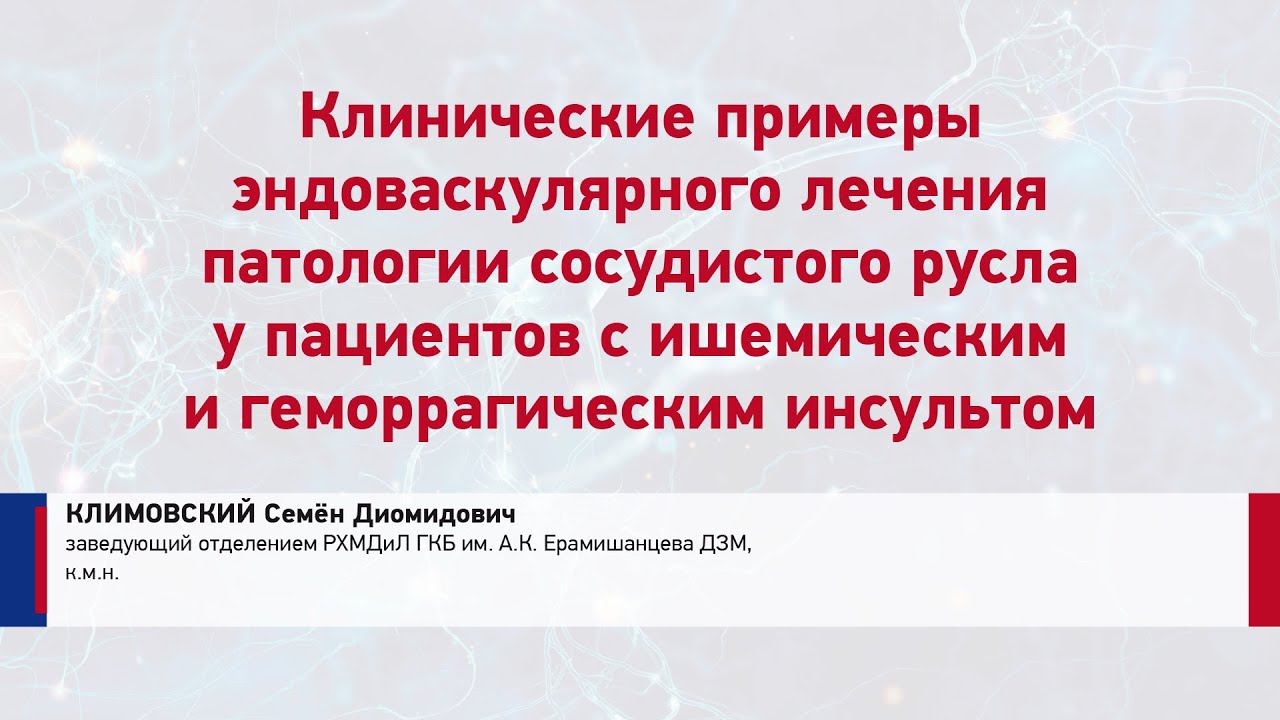 Клинические примеры эндоваскулярного лечения патологии сосудистого русла у пациентов с ишемическим и геморрагическим инсультом

КЛИМОВСКИЙ Семён Диомидович
заведующий отделением РХМДиЛ ГКБ им. А.К. Ерамишанцева ДЗМ, к.м.н.